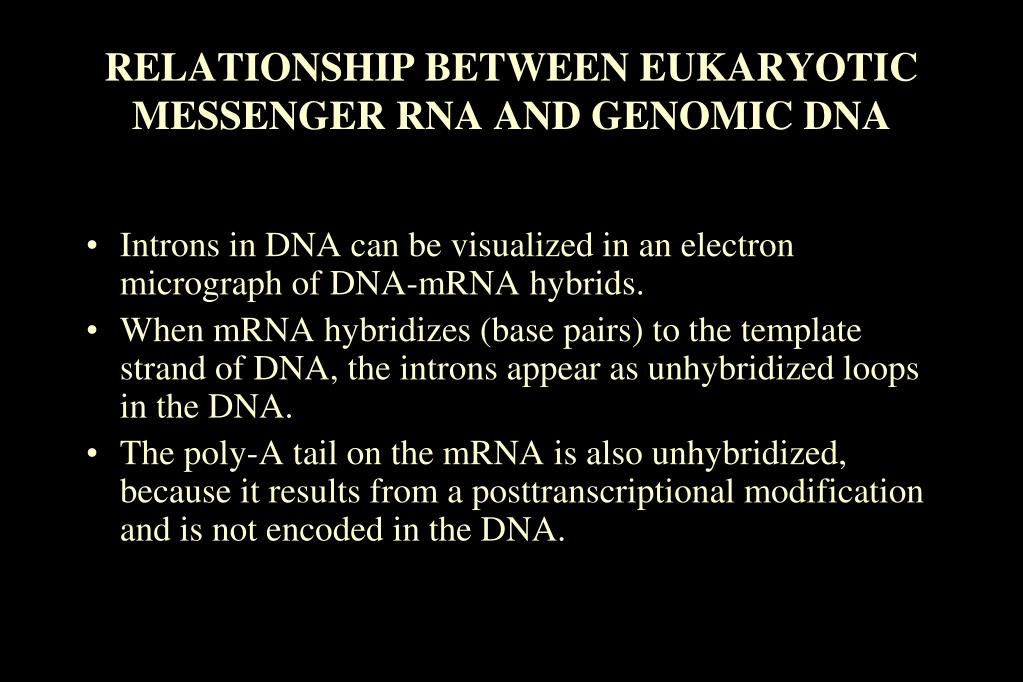 RELATIONSHIP BETWEEN EUKARYOTIC MESSENGER RNA AND GENOMIC DNA

• Introns in DNA can be visualized in an electron micrograph of DNA-mRNA hybrids.

• When mRNA hybridizes (base pairs) to the template strand of DNA, the introns appear as unhybridized loops in the DNA.

• The poly-A tail on the mRNA is also unhybridized, because it results from a posttranscriptional modification and is not encoded in the DNA.